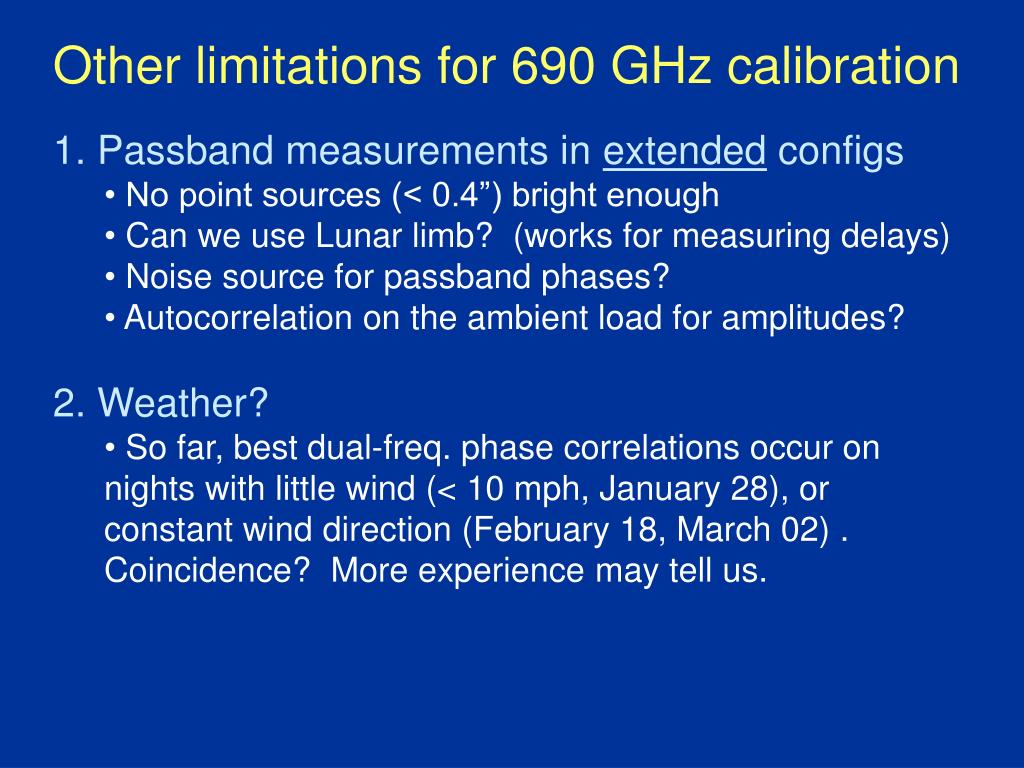 Other limitations for 690 GHz calibration

1. Passband measurements in extended configs
• No point sources (< 0.4”) bright enough
• Can we use Lunar limb? (works for measuring delays)
• Noise source for passband phases?
• Autocorrelation on the ambient load for amplitudes?

2. Weather?
• So far, best dual-freq. phase correlations occur on nights with little wind (< 10 mph, January 28), or constant wind direction (February 18, March 02) . Coincidence? More experience may tell us.